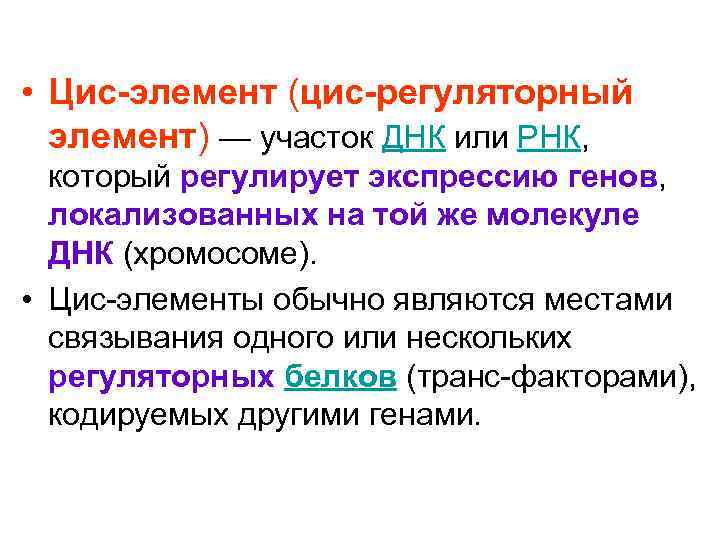 • Цис-элемент (цис-регуляторный элемент) — участок ДНК или РНК, который регулирует экспрессию генов, локализованных на той же молекуле ДНК (хромосоме).

• Цис-элементы обычно являются местами связывания одного или нескольких регуляторных белков (транс-факторами), кодируемых другими генами.